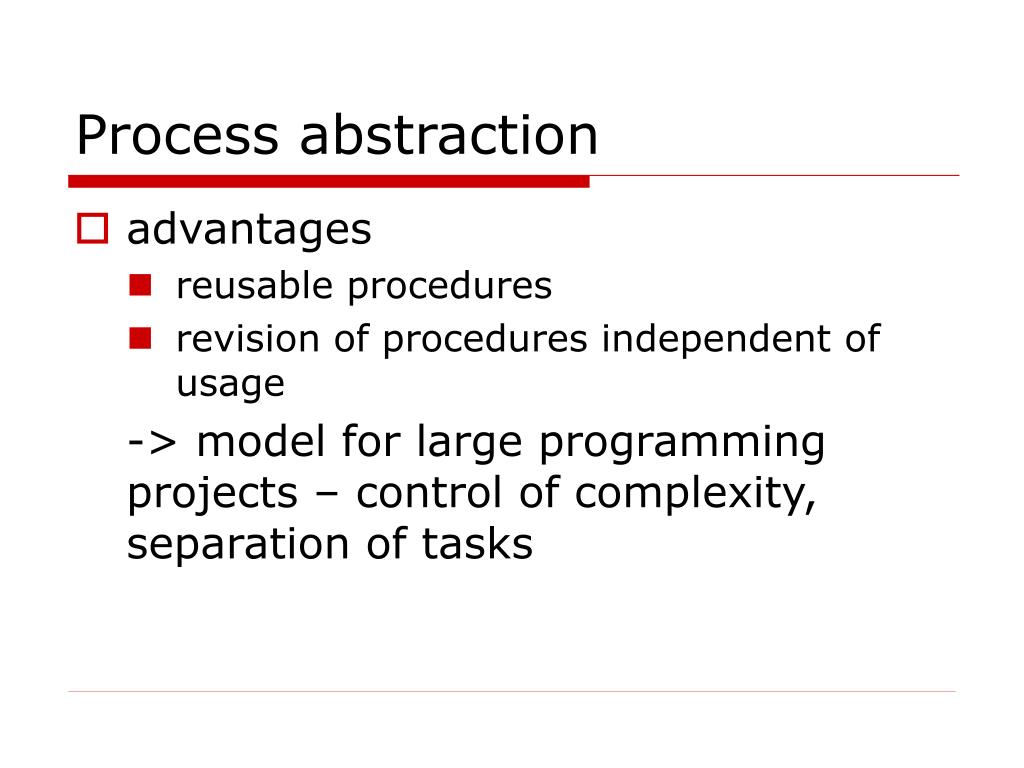 Process abstraction

advantages

reusable procedures

revision of procedures independent of usage

-> model for large programming projects – control of complexity, separation of tasks